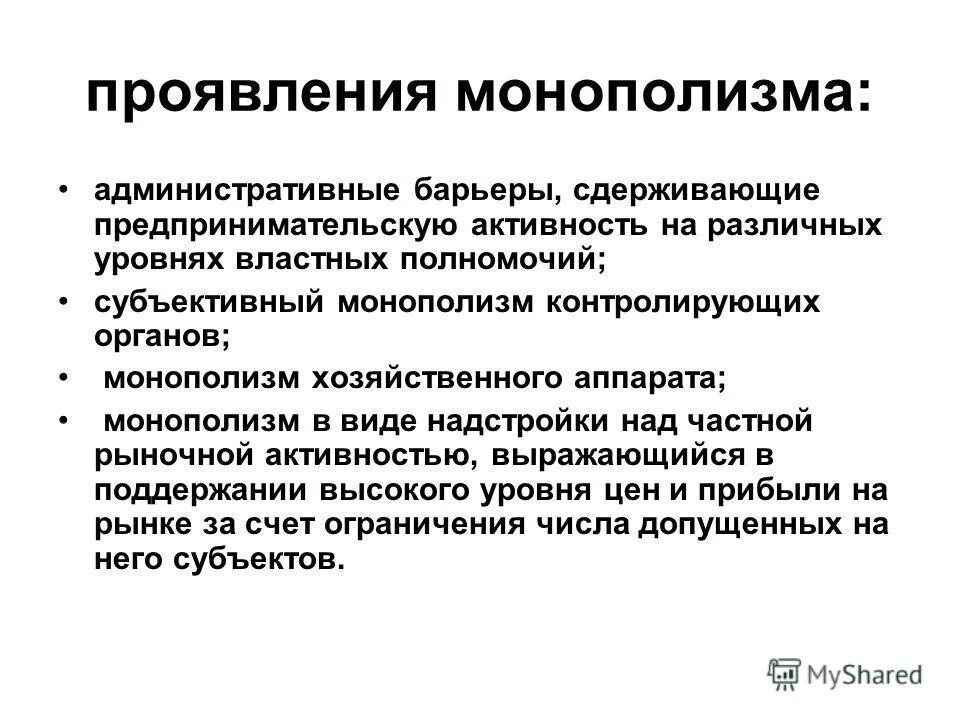 проявления монополизма:

• административные барьеры, сдерживающие предпринимательскую активность на различных уровнях властных полномочий;
• субъективный монополизм контролирующих органов;
• монополизм хозяйственного аппарата;
• монополизм в виде надстройки над частной рыночной активностью, выражающийся в поддержании высокого уровня цен и прибыли на рынке за счет ограничения числа допущенных на него субъектов.

MyShared